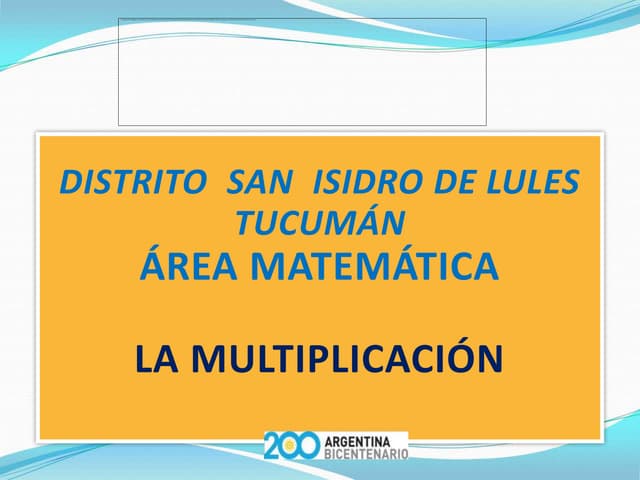 DISTRITO SAN ISIDRO DE LULES TUCUMÁN
ÁREA MATEMÁTICA

LA MULTIPLICACIÓN

200 ARGENTINA BICENTENARIO